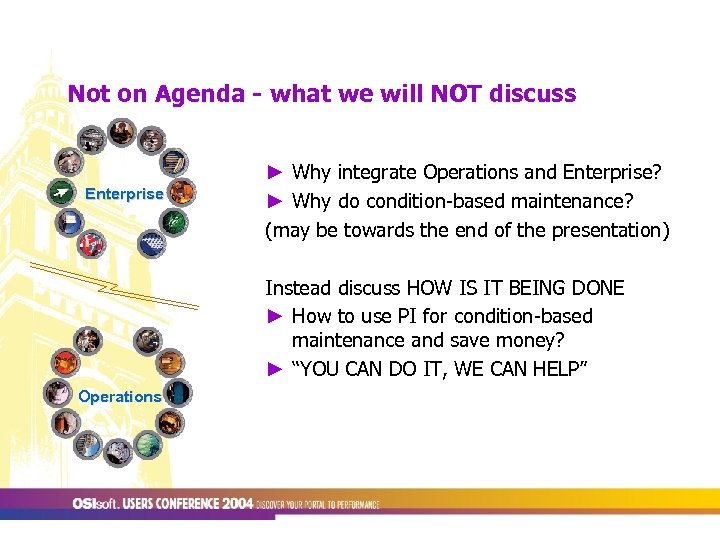 Not on Agenda - what we will NOT discuss

Enterprise

Operations

► Why integrate Operations and Enterprise?
► Why do condition-based maintenance?
(may be towards the end of the presentation)

Instead discuss HOW IS IT BEING DONE
► How to use PI for condition-based maintenance and save money?
► "YOU CAN DO IT, WE CAN HELP"

OSIsoft. USERS CONFERENCE 2004 DISCOVER YOUR PORTAL TO PERFORMANCE